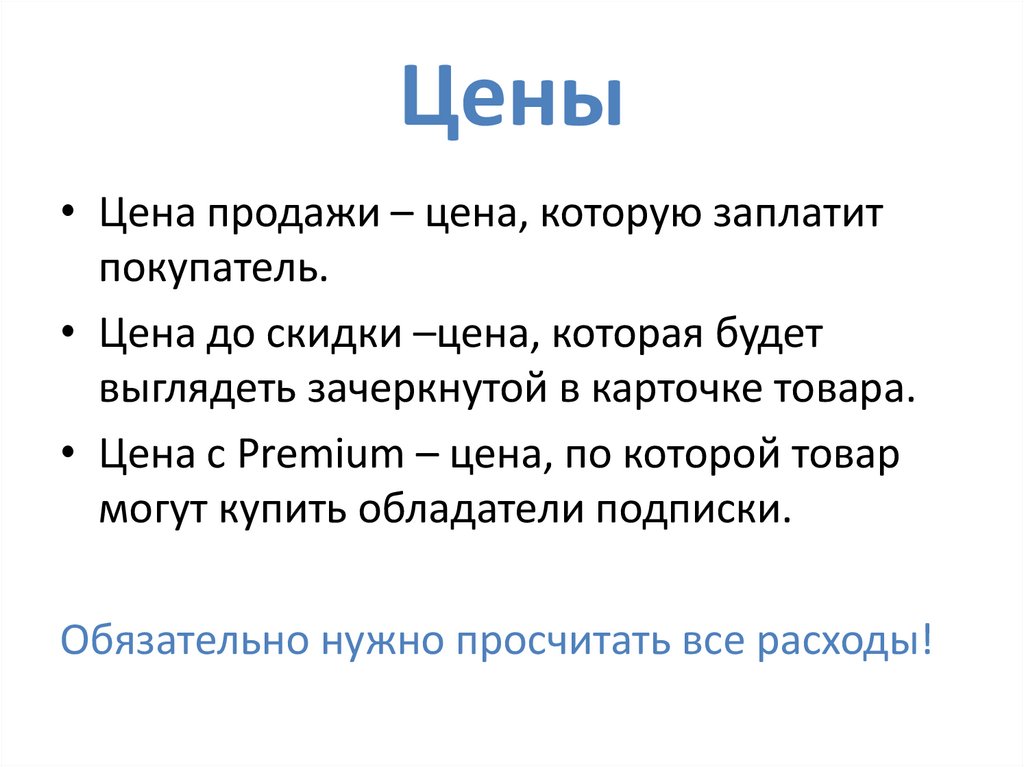 Цены

• Цена продажи – цена, которую заплатит покупатель.
• Цена до скидки –цена, которая будет выглядеть зачеркнутой в карточке товара.
• Цена с Premium – цена, по которой товар могут купить обладатели подписки.

Обязательно нужно просчитать все расходы!